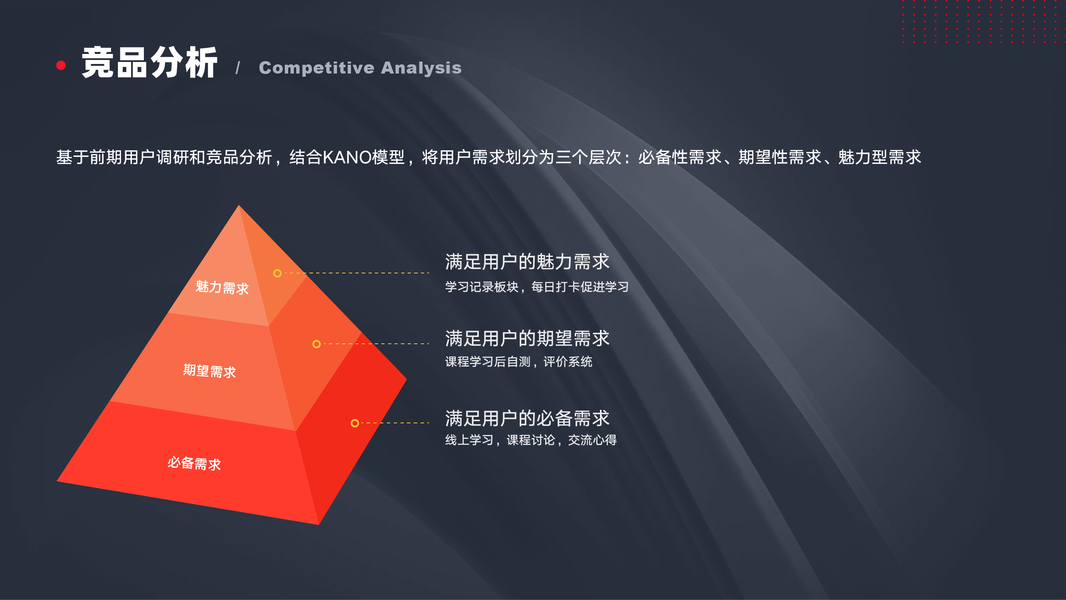 竞品分析 / Competitive Analysis

基于前期用户调研和竞品分析，结合KANO模型，将用户需求划分为三个层次：必备性需求、期望性需求、魅力型需求

魅力需求

期望需求

必备需求

满足用户的魅力需求
学习记录板块，每日打卡促进学习

满足用户的期望需求
课程学习后自测，评价系统

满足用户的必备需求
线上学习，课程讨论，交流心得